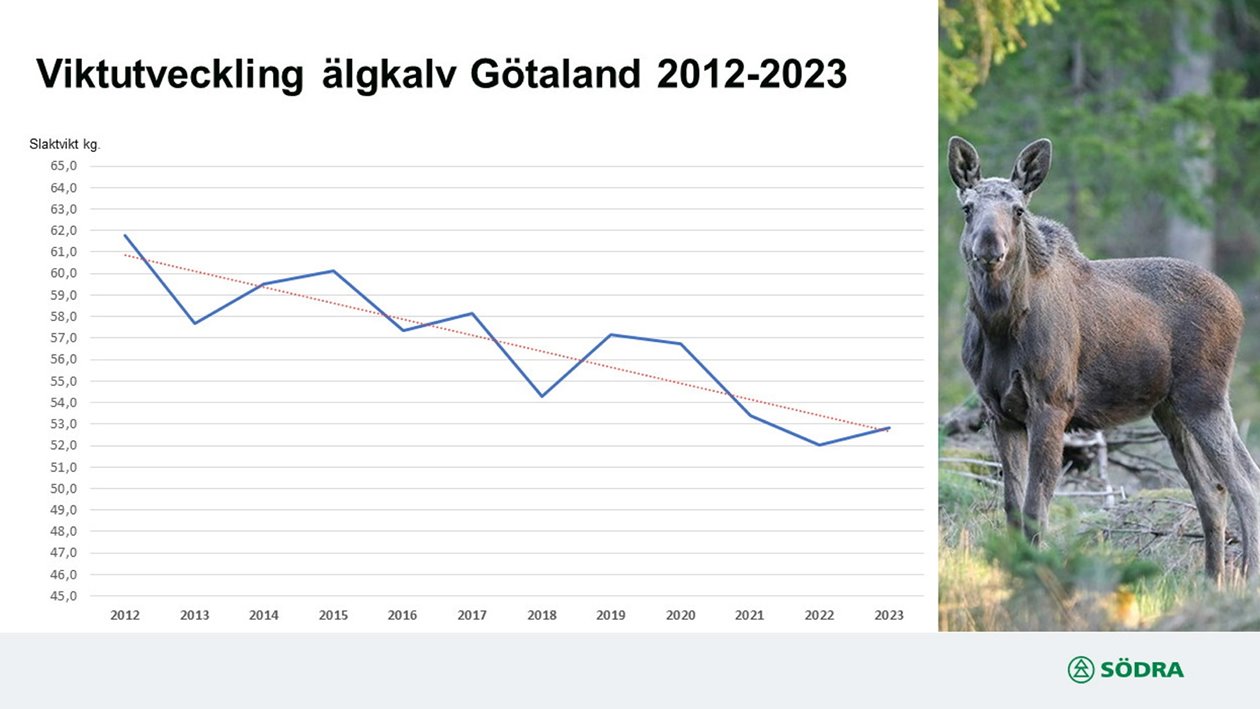 Viktutveckling älgkalv Götaland 2012-2023

Slaktvikt kg.

65,0
64,0
63,0
62,0
61,0
60,0
59,0
58,0
57,0
56,0
55,0
54,0
53,0
52,0
51,0
50,0
49,0
48,0
47,0
46,0
45,0

2012 2013 2014 2015 2016 2017 2018 2019 2020 2021 2022 2023

SÖDRA